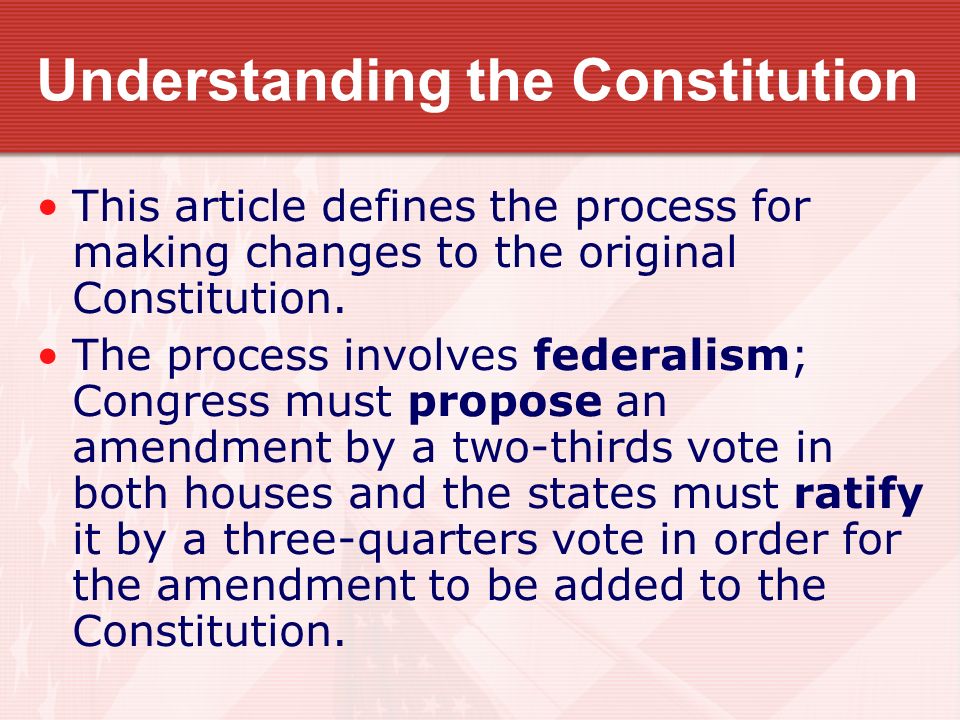 Understanding the Constitution

• This article defines the process for making changes to the original Constitution.

• The process involves federalism; Congress must propose an amendment by a two-thirds vote in both houses and the states must ratify it by a three-quarters vote in order for the amendment to be added to the Constitution.